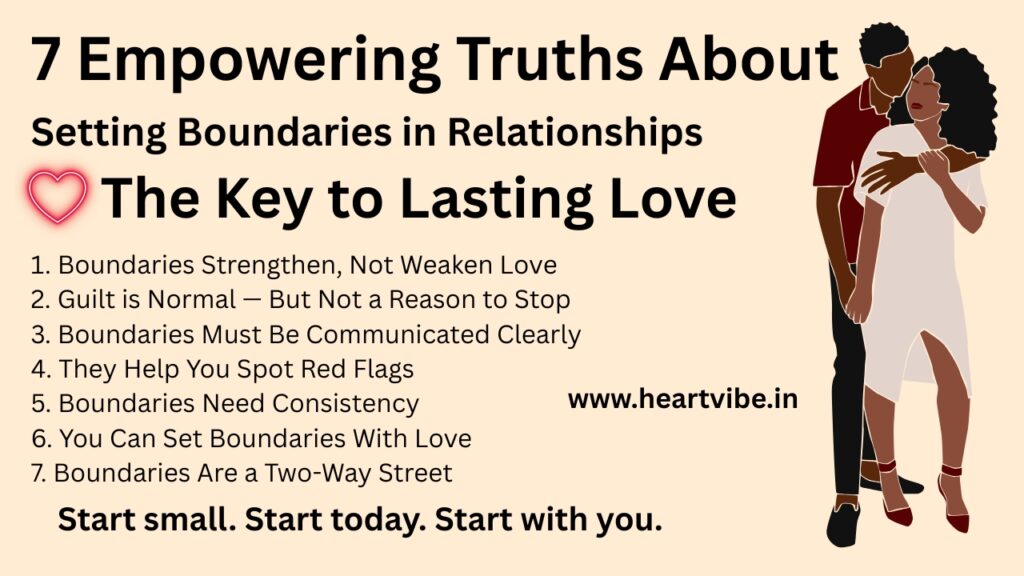 7 Empowering Truths About

Setting Boundaries in Relationships

The Key to Lasting Love

1. Boundaries Strengthen, Not Weaken Love
2. Guilt is Normal — But Not a Reason to Stop
3. Boundaries Must Be Communicated Clearly
4. They Help You Spot Red Flags
5. Boundaries Need Consistency
6. You Can Set Boundaries With Love
7. Boundaries Are a Two-Way Street

www.heartvibe.in

Start small. Start today. Start with you.